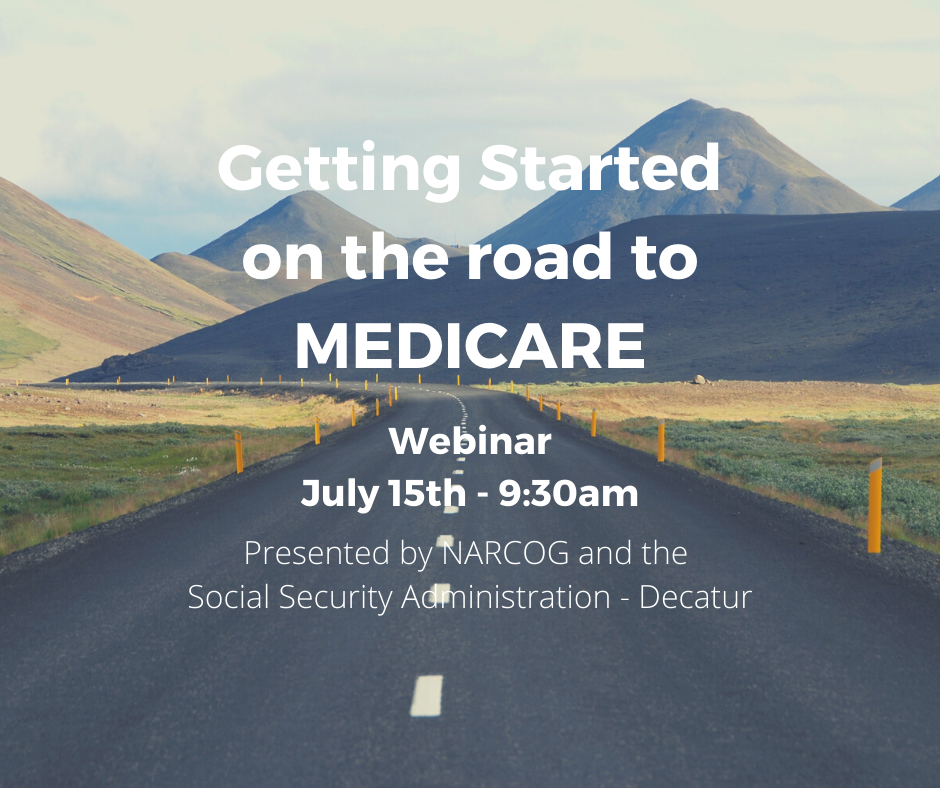 Getting Started on the road to MEDICARE

Webinar
July 15th - 9:30am

Presented by NARCOG and the Social Security Administration - Decatur